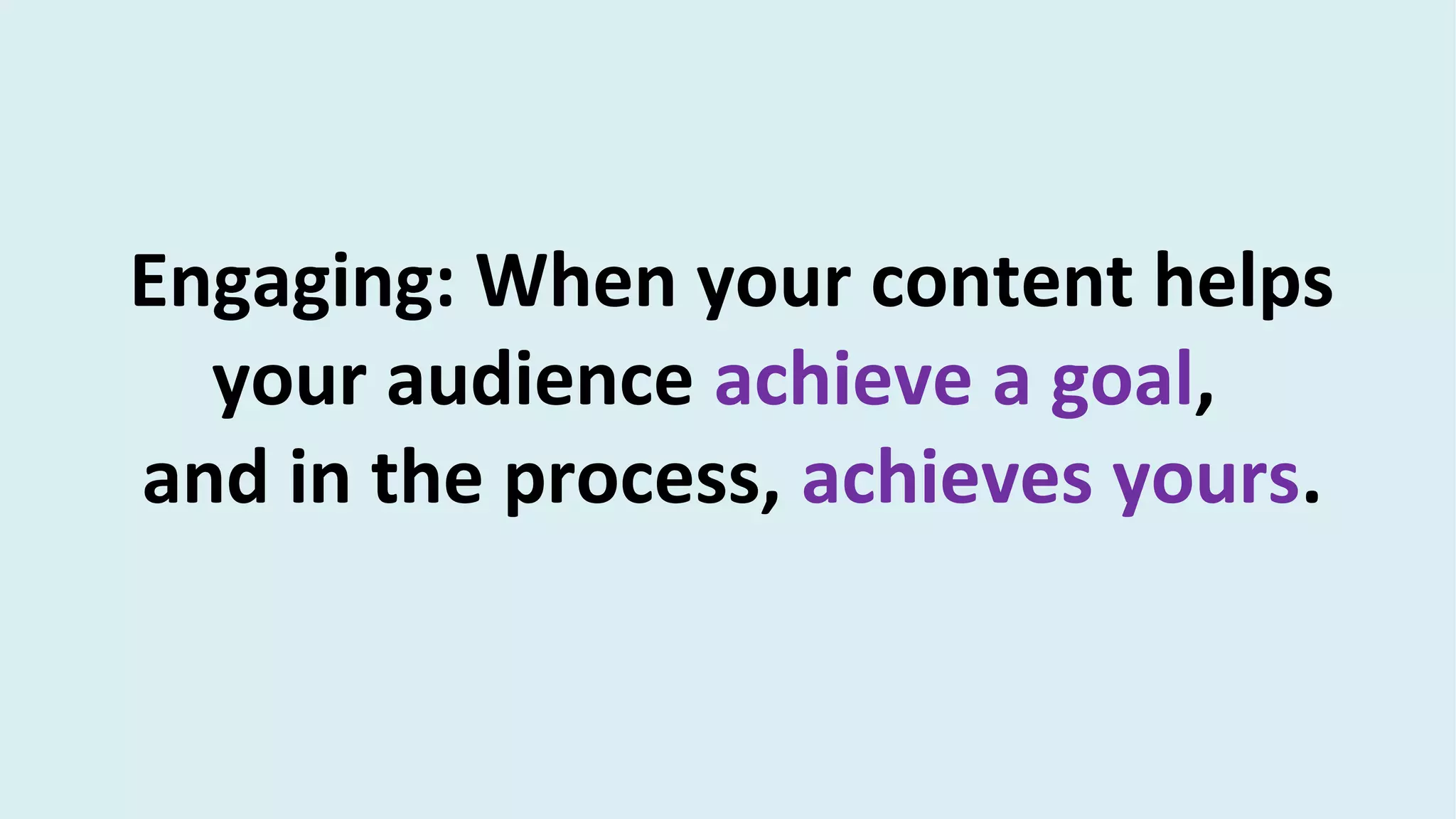 Engaging: When your content helps your audience achieve a goal, and in the process, achieves yours.